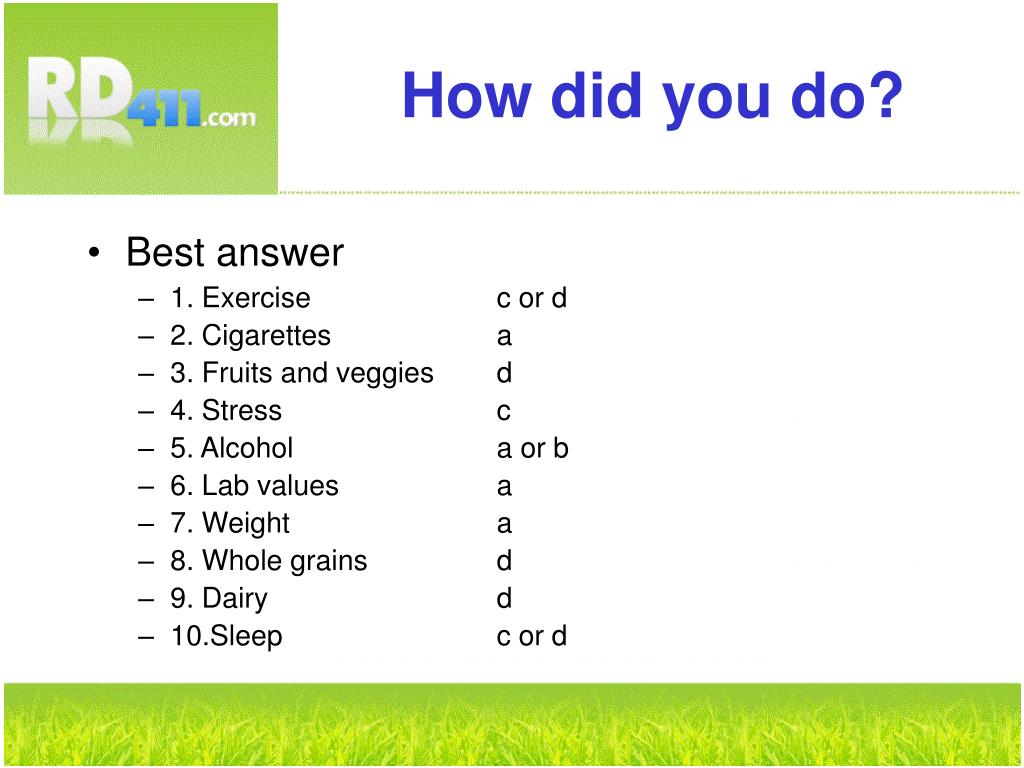 RD411.com

How did you do?

• Best answer
– 1. Exercise c or d
– 2. Cigarettes a
– 3. Fruits and veggies d
– 4. Stress c
– 5. Alcohol a or b
– 6. Lab values a
– 7. Weight a
– 8. Whole grains d
– 9. Dairy d
– 10.Sleep c or d